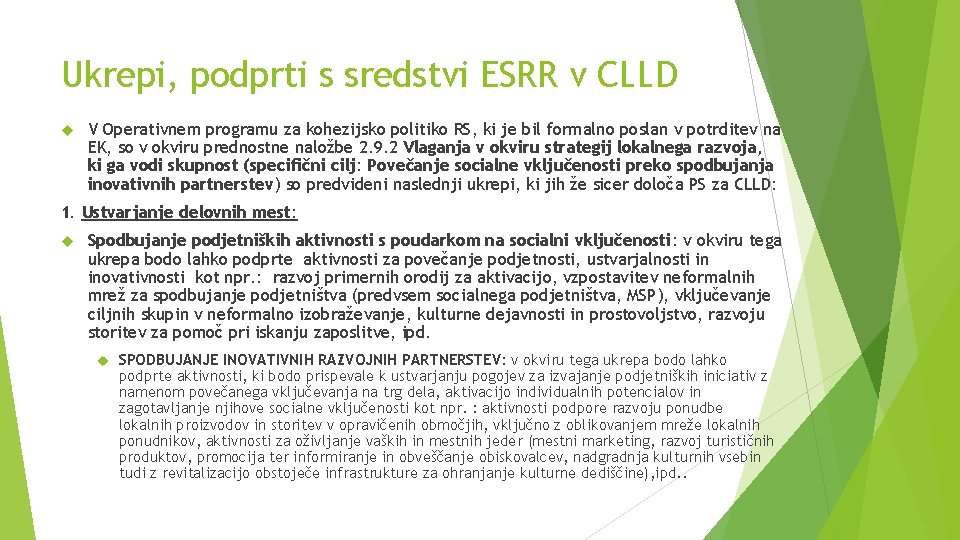 Ukrepi, podprti s sredstvi ESRR v CLLD

V Operativnem programu za kohezijsko politiko RS, ki je bil formalno poslan v potrditev na EK, so v okviru prednostne naložbe 2.9.2 Vlaganja v okviru strategij lokalnega razvoja, ki ga vodi skupnost (specifični cilj: Povečanje socialne vključenosti preko spodbujanja inovativnih partnerstev) so predvideni naslednji ukrepi, ki jih že sicer določa PS za CLLD:

1. Ustvarjanje delovnih mest:

Spodbujanje podjetniških aktivnosti s poudarkom na socialni vključenosti: v okviru tega ukrepa bodo lahko podprte aktivnosti za povečanje podjetnosti, ustvarjalnosti in inovativnosti kot npr.: razvoj primernih orodij za aktivacijo, vzpostavitev neformalnih mrež za spodbujanje podjetništva (predvsem socialnega podjetništva, MSP), vključevanje ciljnih skupin v neformalno izobraževanje, kulturne dejavnosti in prostovoljstvo, razvoju storitev za pomoč pri iskanju zaposlitve, ipd.

SPODBUJANJE INOVATIVNIH RAZVOJNIH PARTNERSTEV: v okviru tega ukrepa bodo lahko podprte aktivnosti, ki bodo prispevale k ustvarjanju pogojev za izvajanje podjetniških iniciativ z namenom povečanega vključevanja na trg dela, aktivacijo individualnih potencialov in zagotavljanje njihove socialne vključenosti kot npr. : aktivnosti podpore razvoju ponudbe lokalnih proizvodov in storitev v opravičenih območjih, vključno z oblikovanjem mreže lokalnih ponudnikov, aktivnosti za oživljanje vaških in mestnih jeder (mestni marketing, razvoj turističnih produktov, promocija ter informiranje in obveščanje obiskovalcev, nadgradnja kulturnih vsebin tudi z revitalizacijo obstoječe infrastrukture za ohranjanje kulturne dediščine),ipd..